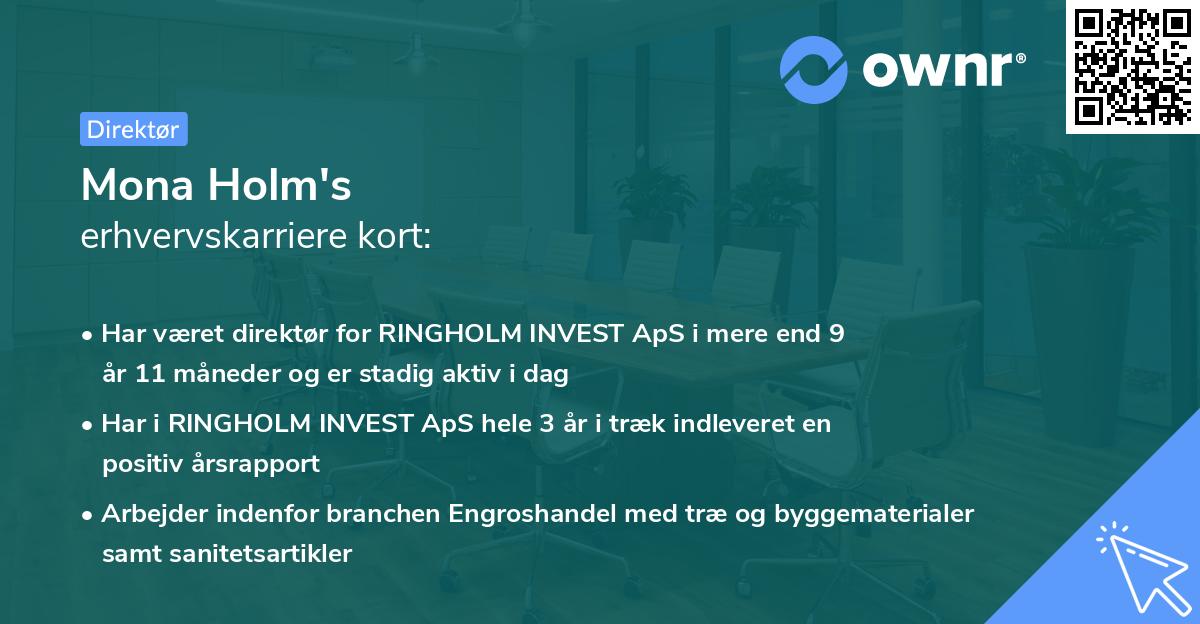 ownr®

Direktør

Mona Holm's
erhvervskarriere kort:

• Har været direktør for RINGHOLM INVEST ApS i mere end 9 år 11 måneder og er stadig aktiv i dag

• Har i RINGHOLM INVEST ApS hele 3 år i træk indleveret en positiv årsrapport

• Arbejder indenfor branchen Engroshandel med træ og byggematerialer samt sanitetsartikler